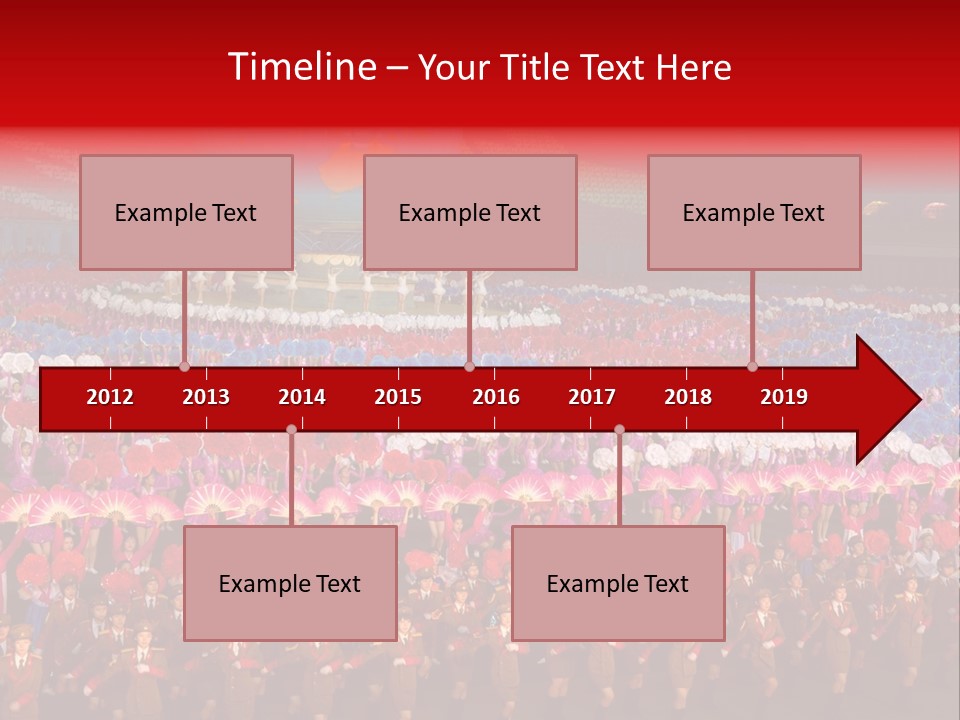 Timeline – Your Title Text Here

Example Text

Example Text

Example Text

2012 2013 2014 2015 2016 2017 2018 2019

Example Text

Example Text